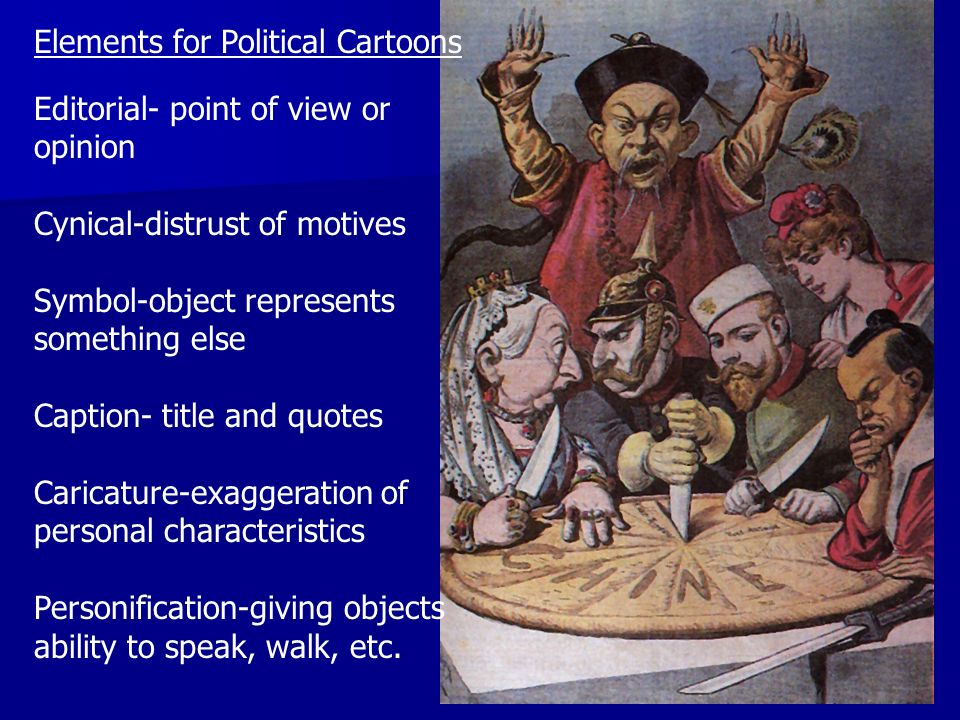 Elements for Political Cartoons

Editorial- point of view or opinion

Cynical-distrust of motives

Symbol-object represents something else

Caption- title and quotes

Caricature-exaggeration of personal characteristics

Personification-giving objects ability to speak, walk, etc.

CHINE